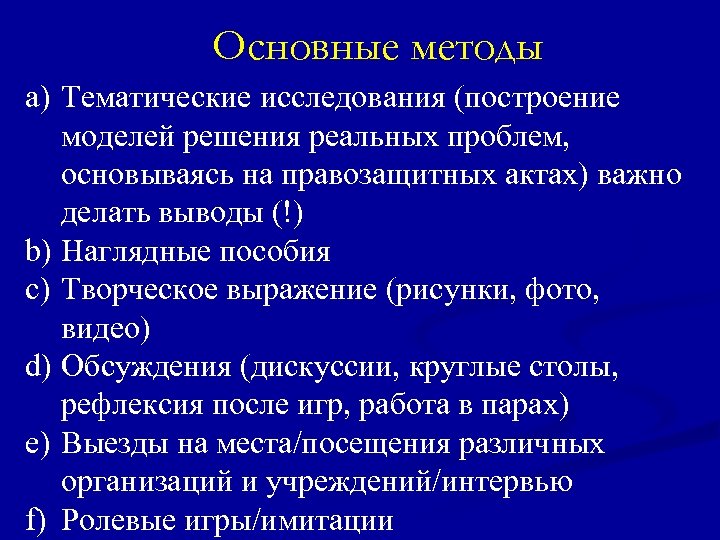 Основные методы

a) Тематические исследования (построение моделей решения реальных проблем, основываясь на правозащитных актах) важно делать выводы (!)
b) Наглядные пособия
c) Творческое выражение (рисунки, фото, видео)
d) Обсуждения (дискуссии, круглые столы, рефлексия после игр, работа в парах)
e) Выезды на места/посещения различных организаций и учреждений/интервью
f) Ролевые игры/имитации